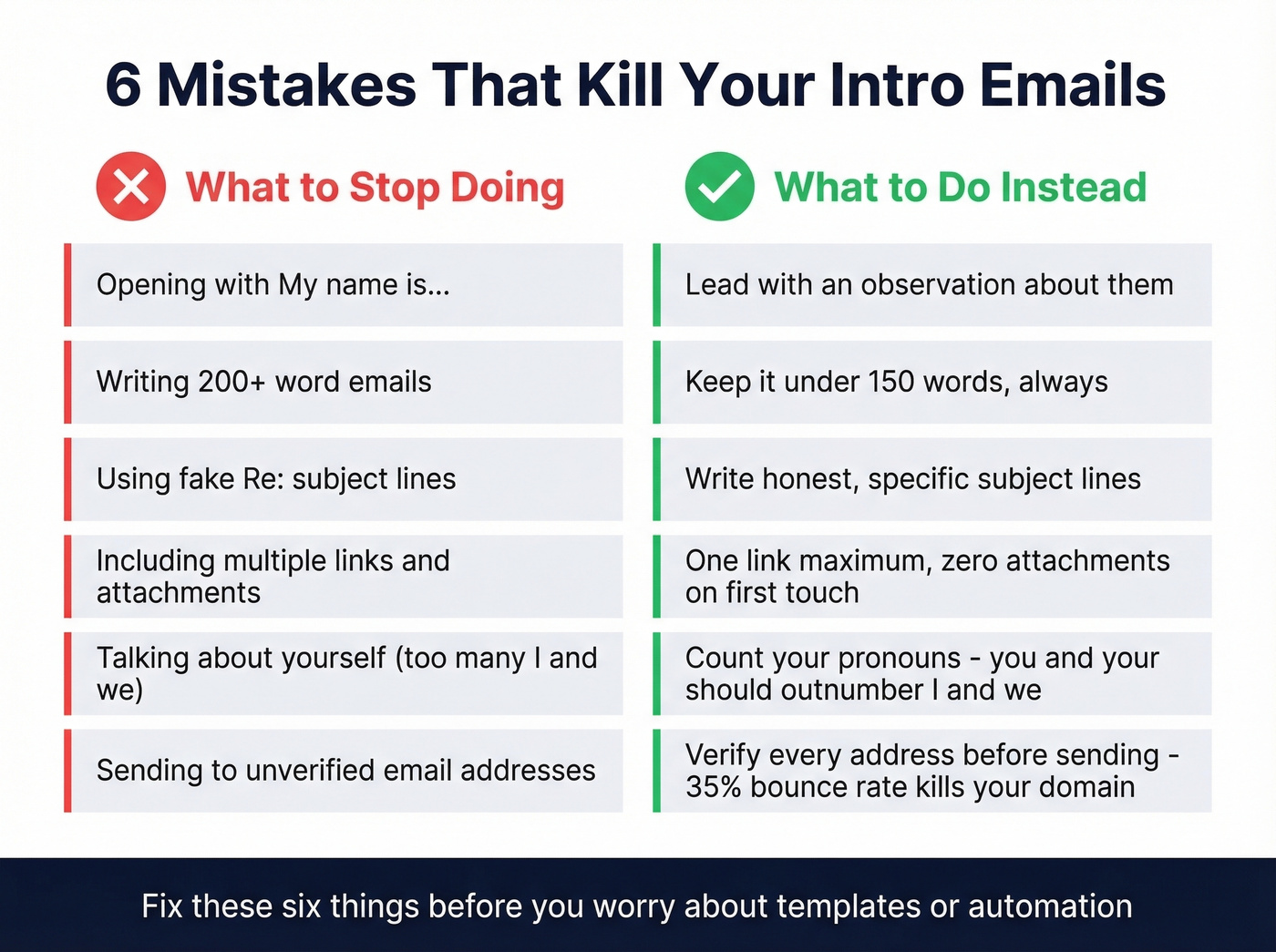 6 Mistakes That Kill Your Intro Emails

What to Stop Doing

Opening with My name is...

Writing 200+ word emails

Using fake Re: subject lines

Including multiple links and attachments

Talking about yourself (too many I and we)

Sending to unverified email addresses

What to Do Instead

Lead with an observation about them

Keep it under 150 words, always

Write honest, specific subject lines

One link maximum, zero attachments on first touch

Count your pronouns - you and your should outnumber I and we

Verify every address before sending - 35% bounce rate kills your domain

Fix these six things before you worry about templates or automation